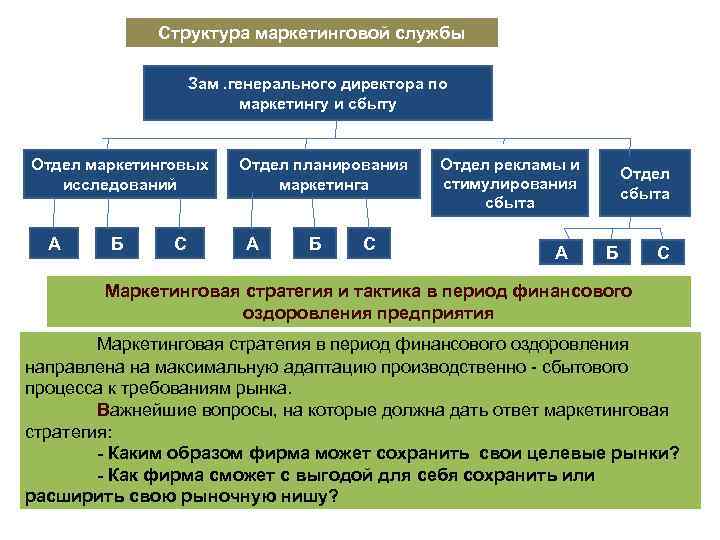 Структура маркетинговой службы

Зам .генерального директора по маркетингу и сбыту

Отдел маркетинговых исследований

Отдел планирования маркетинга

Отдел рекламы и стимулирования сбыта

Отдел сбыта

А

Б

С

А

Б

С

А

Б

С

Маркетинговая стратегия и тактика в период финансового оздоровления предприятия

Маркетинговая стратегия в период финансового оздоровления направлена на максимальную адаптацию производственно - сбытового процесса к требованиям рынка.

Важнейшие вопросы, на которые должна дать ответ маркетинговая стратегия:

- Каким образом фирма может сохранить свои целевые рынки?

- Как фирма сможет с выгодой для себя сохранить или расширить свою рыночную нишу?